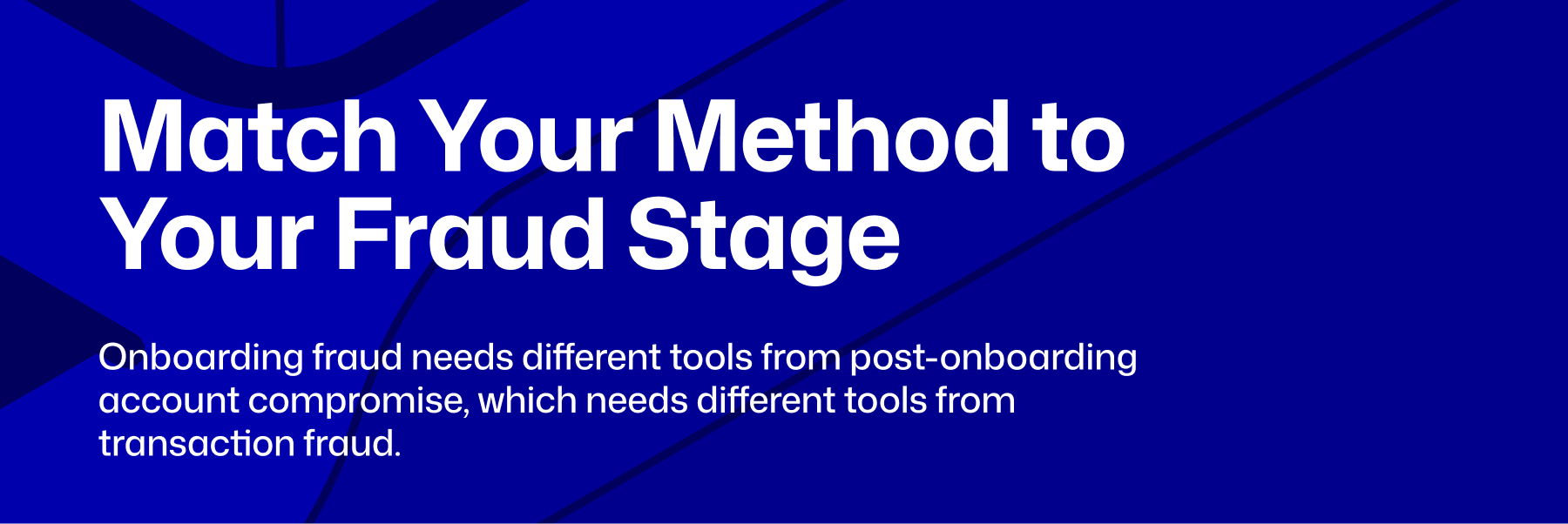 Match Your Method to Your Fraud Stage

Onboarding fraud needs different tools from post-onboarding account compromise, which needs different tools from transaction fraud.